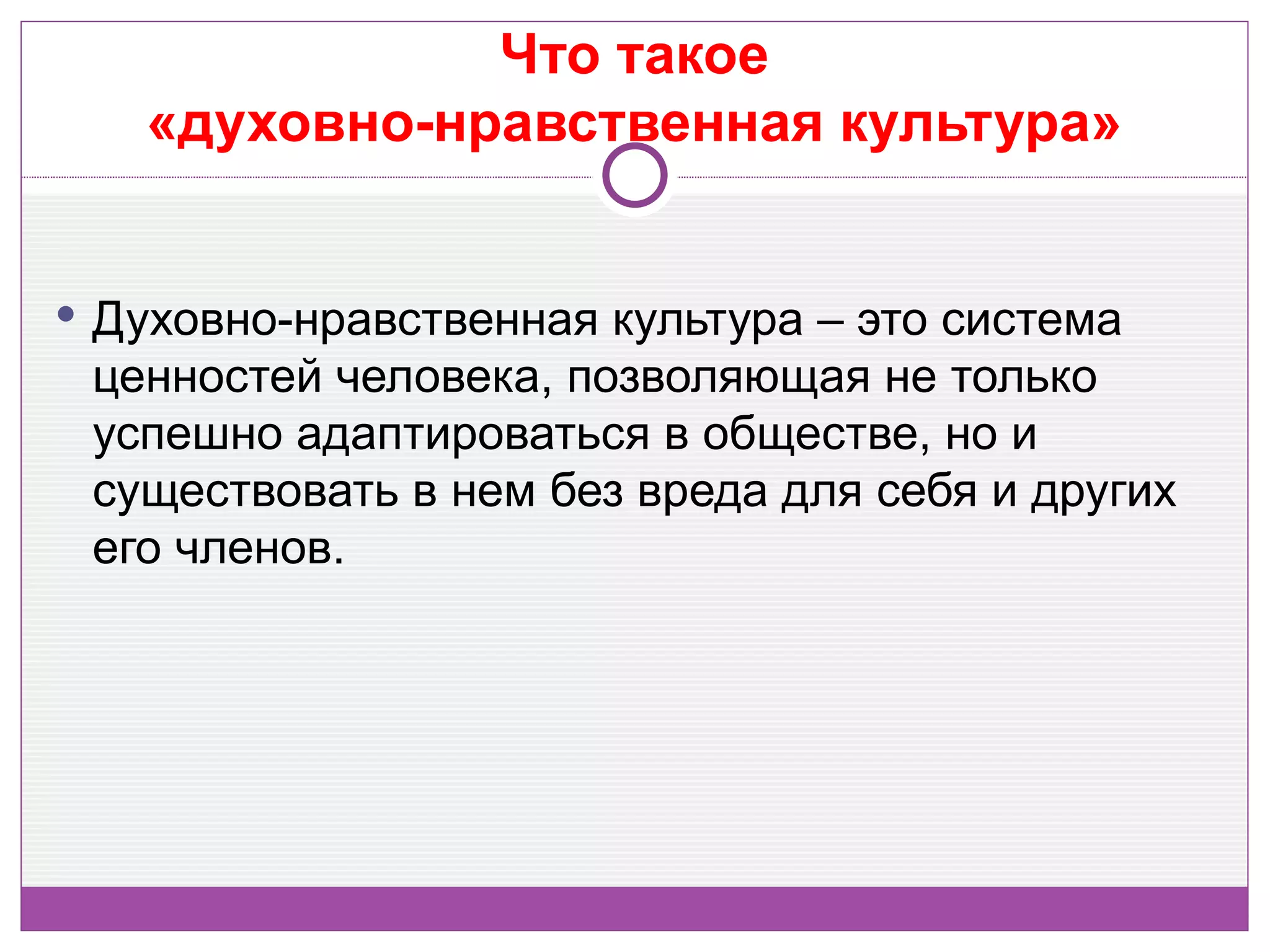 Что такое «духовно-нравственная культура»

• Духовно-нравственная культура – это система ценностей человека, позволяющая не только успешно адаптироваться в обществе, но и существовать в нем без вреда для себя и других его членов.